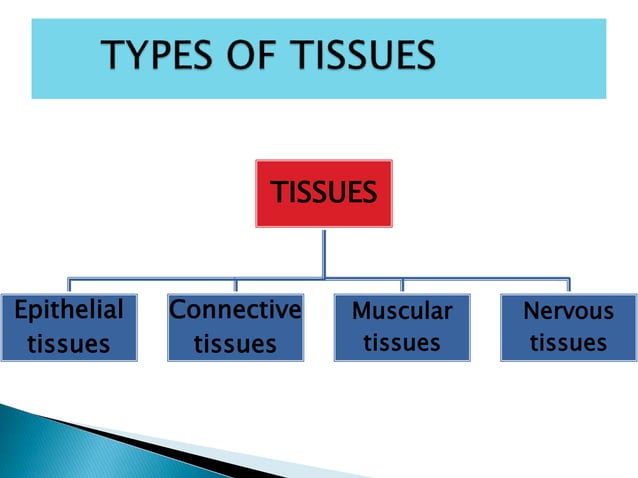 TYPES OF TISSUES

TISSUES

Epithelial tissues

Connective tissues

Muscular tissues

Nervous tissues